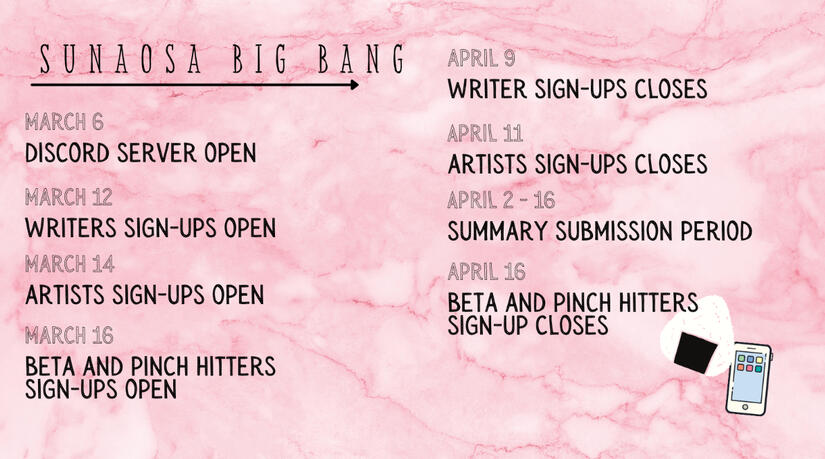 SUNAOSA BIG BANG

MARCH 6
DISCORD SERVER OPEN

MARCH 12
WRITERS SIGN-UPS OPEN

MARCH 14
ARTISTS SIGN-UPS OPEN

MARCH 16
BETA AND PINCH HITTERS SIGN-UPS OPEN

APRIL 9
WRITER SIGN-UPS CLOSES

APRIL 11
ARTISTS SIGN-UPS CLOSES

APRIL 2 - 16
SUMMARY SUBMISSION PERIOD

APRIL 16
BETA AND PINCH HITTERS SIGN-UP CLOSES